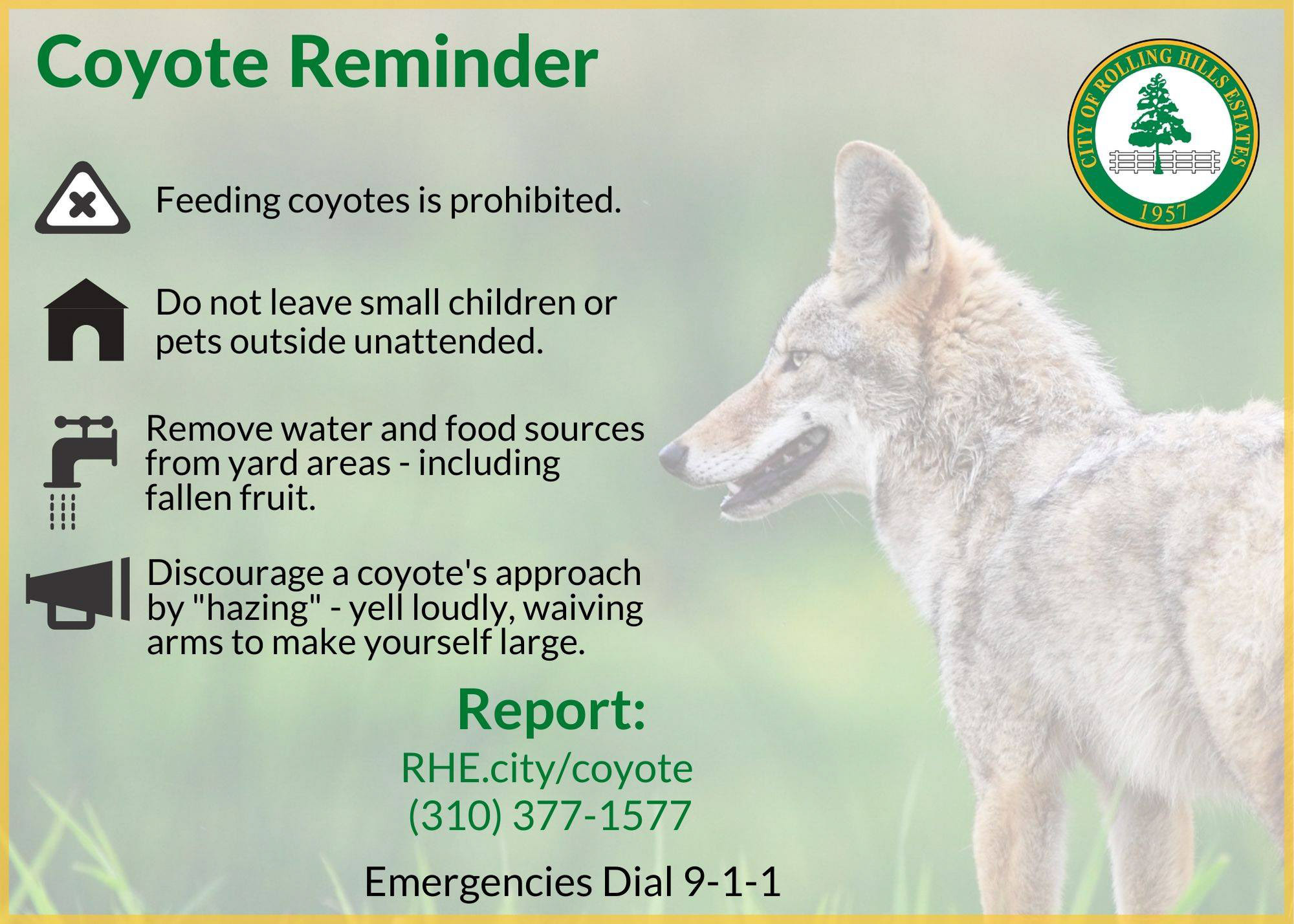 Coyote Reminder

CITY OF ROLLING HILLS ESTATES
1957

Feeding coyotes is prohibited.

Do not leave small children or pets outside unattended.

Remove water and food sources from yard areas - including fallen fruit.

Discourage a coyote's approach by "hazing" - yell loudly, waiving arms to make yourself large.

Report:
RHE.city/coyote
(310) 377-1577

Emergencies Dial 9-1-1